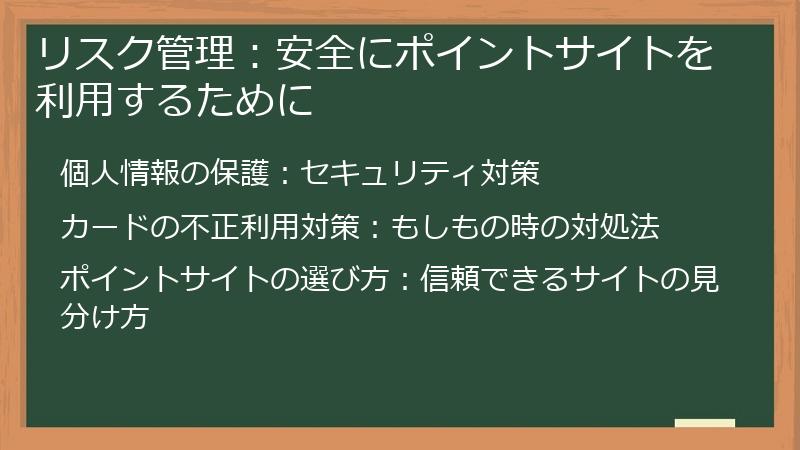 リスク管理：安全にポイントサイトを利用するために

個人情報の保護：セキュリティ対策

カードの不正利用対策：もしもの時の対処法

ポイントサイトの選び方：信頼できるサイトの見分け方